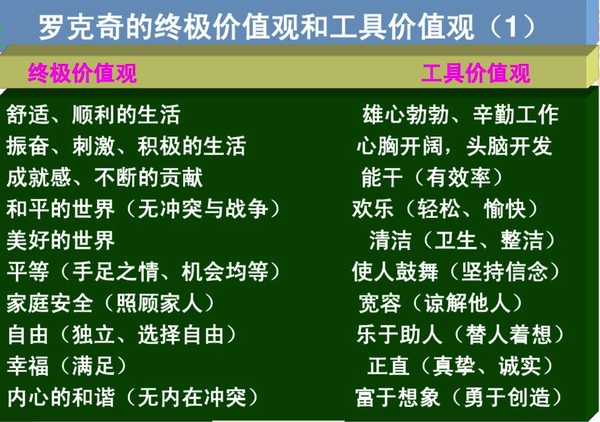 罗克奇的终极价值观和工具价值观（1）

终极价值观

舒适、顺利的生活
振奋、刺激、积极的生活
成就感、不断的贡献
和平的世界（无冲突与战争）
美好的世界
平等（手足之情、机会均等）
家庭安全（照顾家人）
自由（独立、选择自由）
幸福（满足）
内心的和谐（无内在冲突）

工具价值观

雄心勃勃、辛勤工作
心胸开阔，头脑开发
能干（有效率）
欢乐（轻松、愉快）
清洁（卫生、整洁）
使人鼓舞（坚持信念）
宽容（谅解他人）
乐于助人（替人着想）
正直（真挚、诚实）
富于想象（勇于创造）